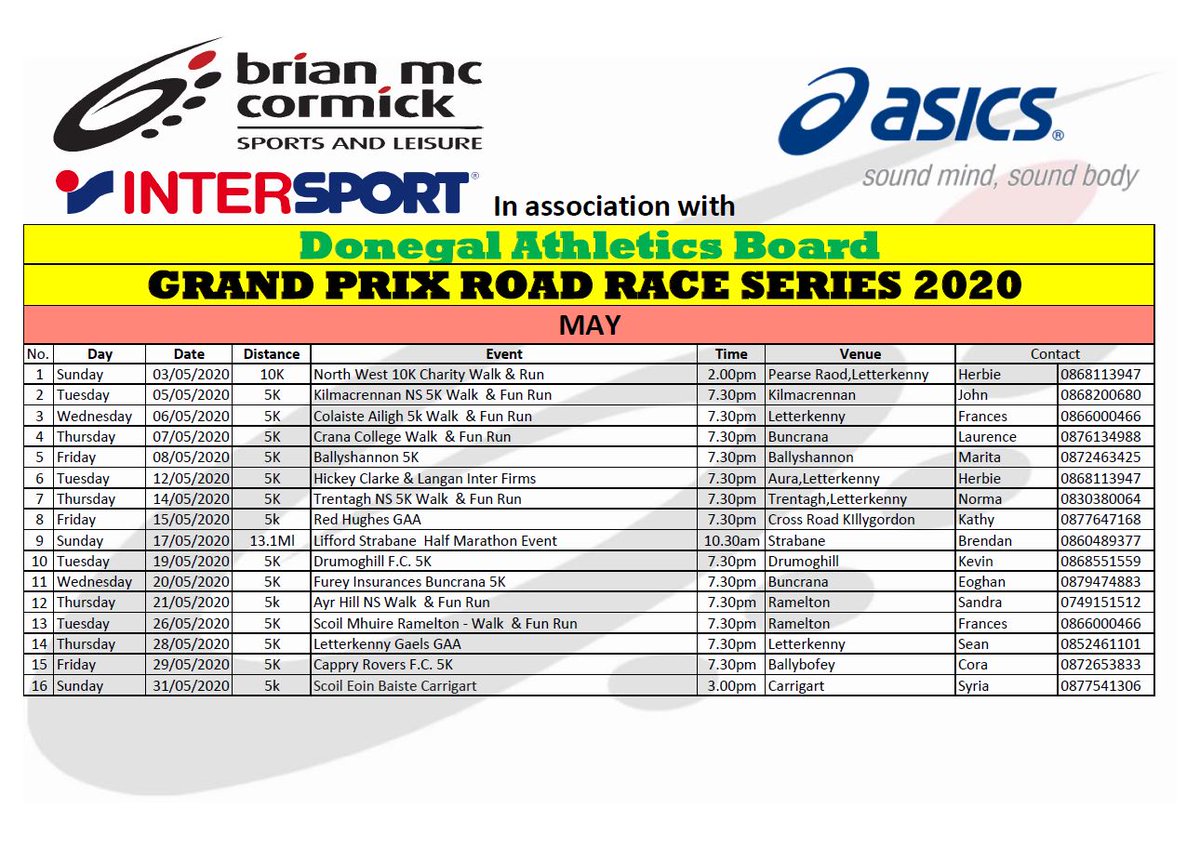 brian mc cormick
SPORTS AND LEISURE

INTERSPORT

asics
sound mind, sound body

In association with

Donegal Athletics Board
GRAND PRIX ROAD RACE SERIES 2020
MAY

| No. | Day | Date | Distance | Event | Time | Venue | Contact | |
|---|---|---|---|---|---|---|---|---|
| 1 | Sunday | 03/05/2020 | 10K | North West 10K Charity Walk & Run | 2.00pm | Pearse Raod,Letterkenny | Herbie | 0868113947 |
| 2 | Tuesday | 05/05/2020 | 5K | Kilmacrennan NS 5K Walk & Fun Run | 7.30pm | Kilmacrennan | John | 0868200680 |
| 3 | Wednesday | 06/05/2020 | 5K | Colaiste Ailigh 5k Walk & Fun Run | 7.30pm | Letterkenny | Frances | 0866000466 |
| 4 | Thursday | 07/05/2020 | 5K | Crana College Walk & Fun Run | 7.30pm | Buncrana | Laurence | 0876134988 |
| 5 | Friday | 08/05/2020 | 5K | Ballyshannon 5K | 7.30pm | Ballyshannon | Marita | 0872463425 |
| 6 | Tuesday | 12/05/2020 | 5K | Hickey Clarke & Langan Inter Firms | 7.30pm | Aura,Letterkenny | Herbie | 0868113947 |
| 7 | Thursday | 14/05/2020 | 5K | Trentagh NS 5K Walk & Fun Run | 7.30pm | Trentagh,Letterkenny | Norma | 0830380064 |
| 8 | Friday | 15/05/2020 | 5k | Red Hughes GAA | 7.30pm | Cross Road KIllygordon | Kathy | 0877647168 |
| 9 | Sunday | 17/05/2020 | 13.1Ml | Lifford Strabane Half Marathon Event | 10.30am | Strabane | Brendan | 0860489377 |
| 10 | Tuesday | 19/05/2020 | 5K | Drumoghill F.C. 5K | 7.30pm | Drumoghill | Kevin | 0868551559 |
| 11 | Wednesday | 20/05/2020 | 5K | Furey Insurances Buncrana 5K | 7.30pm | Buncrana | Eoghan | 0879474883 |
| 12 | Thursday | 21/05/2020 | 5k | Ayr Hill NS Walk & Fun Run | 7.30pm | Ramelton | Sandra | 0749151512 |
| 13 | Tuesday | 26/05/2020 | 5K | Scoil Mhuire Ramelton - Walk & Fun Run | 7.30pm | Ramelton | Frances | 0866000466 |
| 14 | Thursday | 28/05/2020 | 5K | Letterkenny Gaels GAA | 7.30pm | Letterkenny | Sean | 0852461101 |
| 15 | Friday | 29/05/2020 | 5K | Cappry Rovers F.C. 5K | 7.30pm | Ballybofey | Cora | 0872653833 |
| 16 | Sunday | 31/05/2020 | 5k | Scoil Eoin Baiste Carrigart | 3.00pm | Carrigart | Syria | 0877541306 |